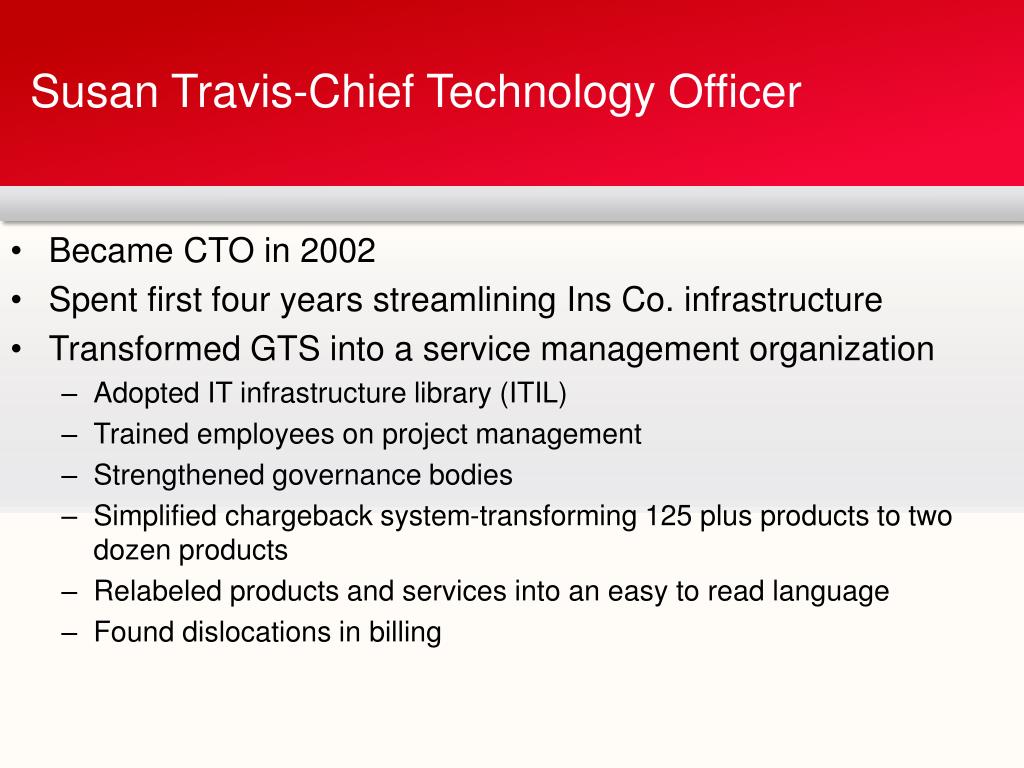 Susan Travis-Chief Technology Officer

• Became CTO in 2002
• Spent first four years streamlining Ins Co. infrastructure
• Transformed GTS into a service management organization
– Adopted IT infrastructure library (ITIL)
– Trained employees on project management
– Strengthened governance bodies
– Simplified chargeback system-transforming 125 plus products to two dozen products
– Relabeled products and services into an easy to read language
– Found dislocations in billing